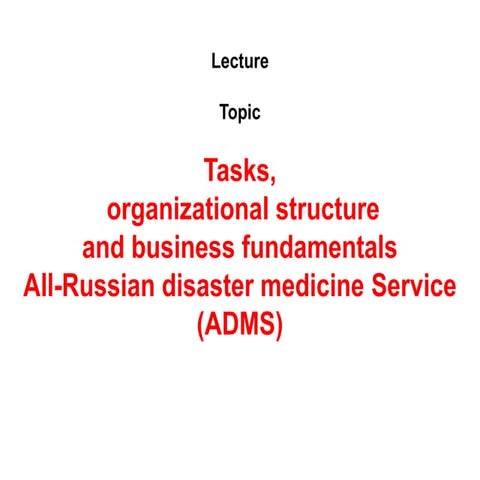 Lecture

Topic

Tasks, organizational structure and business fundamentals All-Russian disaster medicine Service (ADMS)